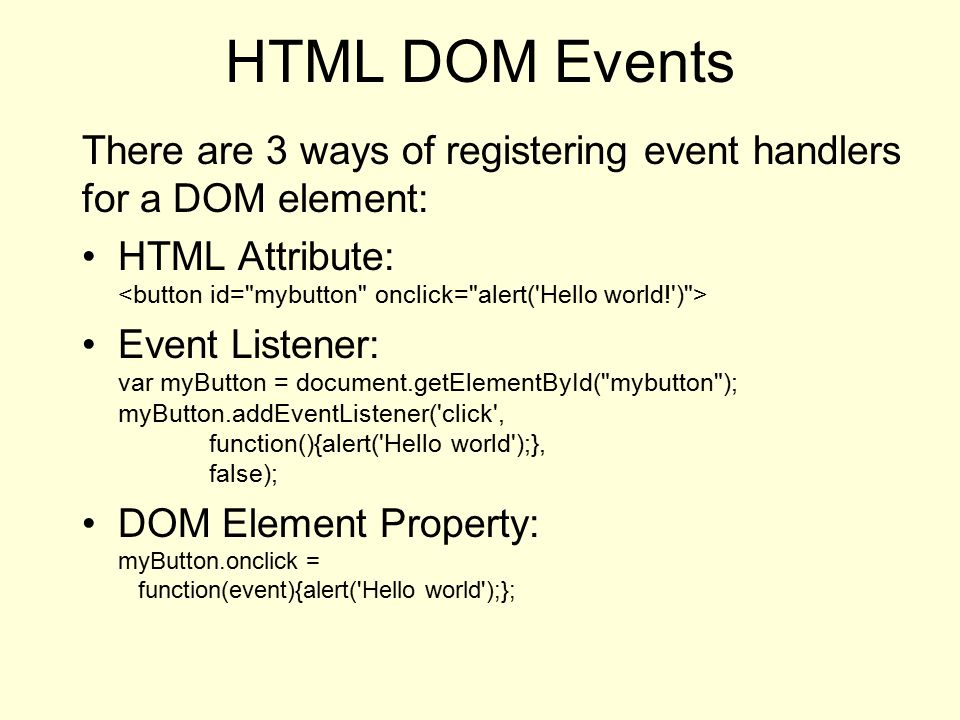 HTML DOM Events

There are 3 ways of registering event handlers for a DOM element:

• HTML Attribute:
<button id="mybutton" onclick="alert('Hello world!')">

• Event Listener:
var myButton = document.getElementById("mybutton");
myButton.addEventListener('click',
function(){alert('Hello world');},
false);

• DOM Element Property:
myButton.onclick =
function(event){alert('Hello world');};